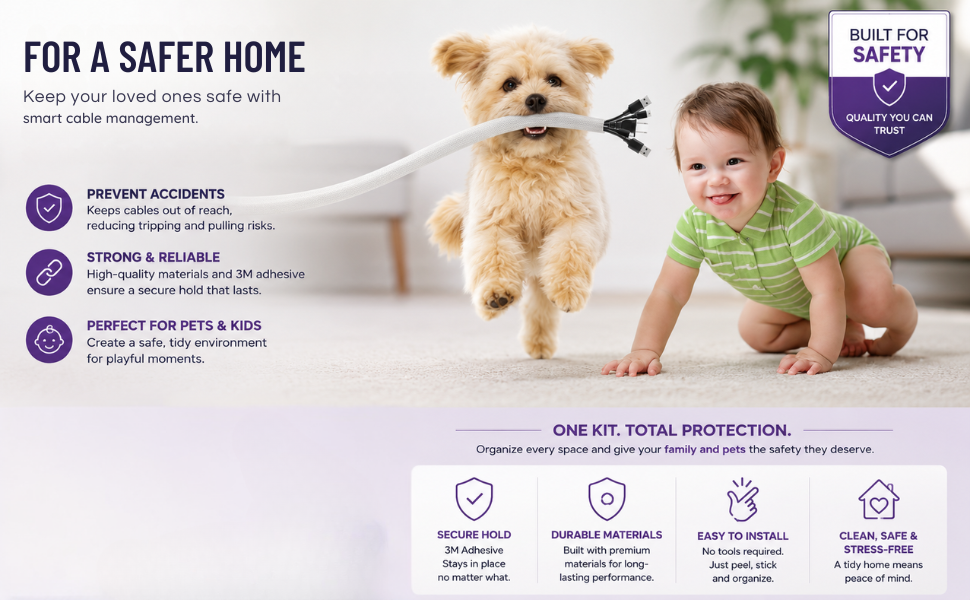 FOR A SAFER HOME

Keep your loved ones safe with smart cable management.

BUILT FOR SAFETY

QUALITY YOU CAN TRUST

PREVENT ACCIDENTS
Keeps cables out of reach, reducing tripping and pulling risks.

STRONG & RELIABLE
High-quality materials and 3M adhesive ensure a secure hold that lasts.

PERFECT FOR PETS & KIDS
Create a safe, tidy environment for playful moments.

ONE KIT. TOTAL PROTECTION.

Organize every space and give your family and pets the safety they deserve.

SECURE HOLD
3M Adhesive Stays in place no matter what.

DURABLE MATERIALS
Built with premium materials for long-lasting performance.

EASY TO INSTALL
No tools required. Just peel, stick and organize.

CLEAN, SAFE & STRESS-FREE
A tidy home means peace of mind.